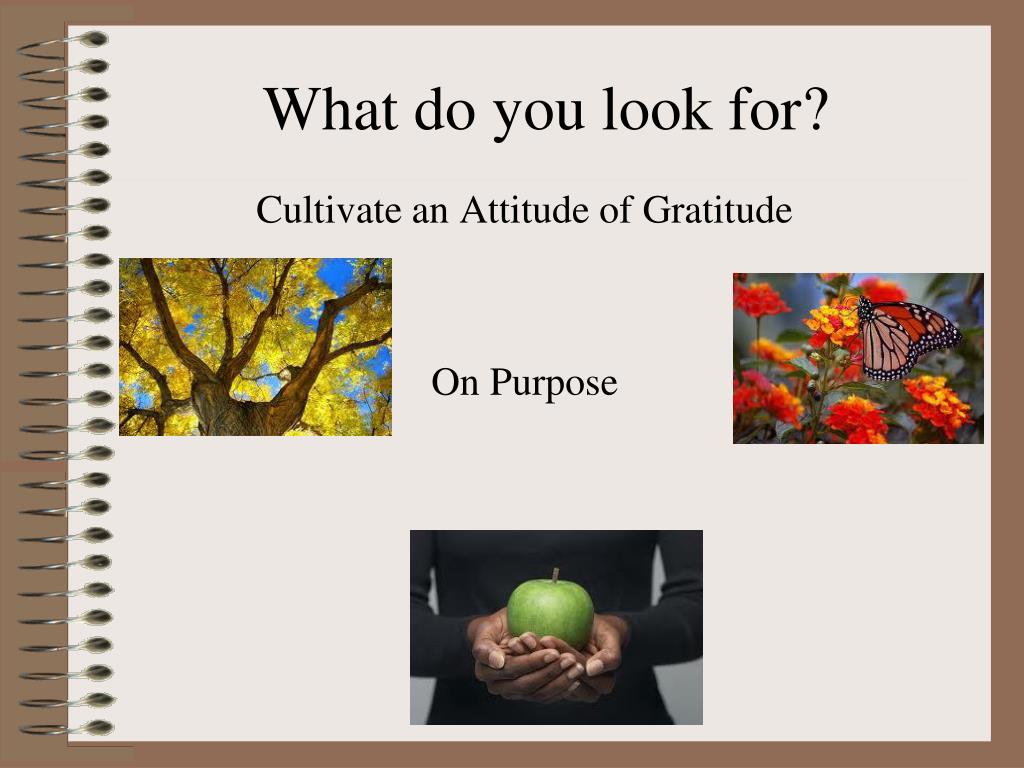 What do you look for?

Cultivate an Attitude of Gratitude

On Purpose